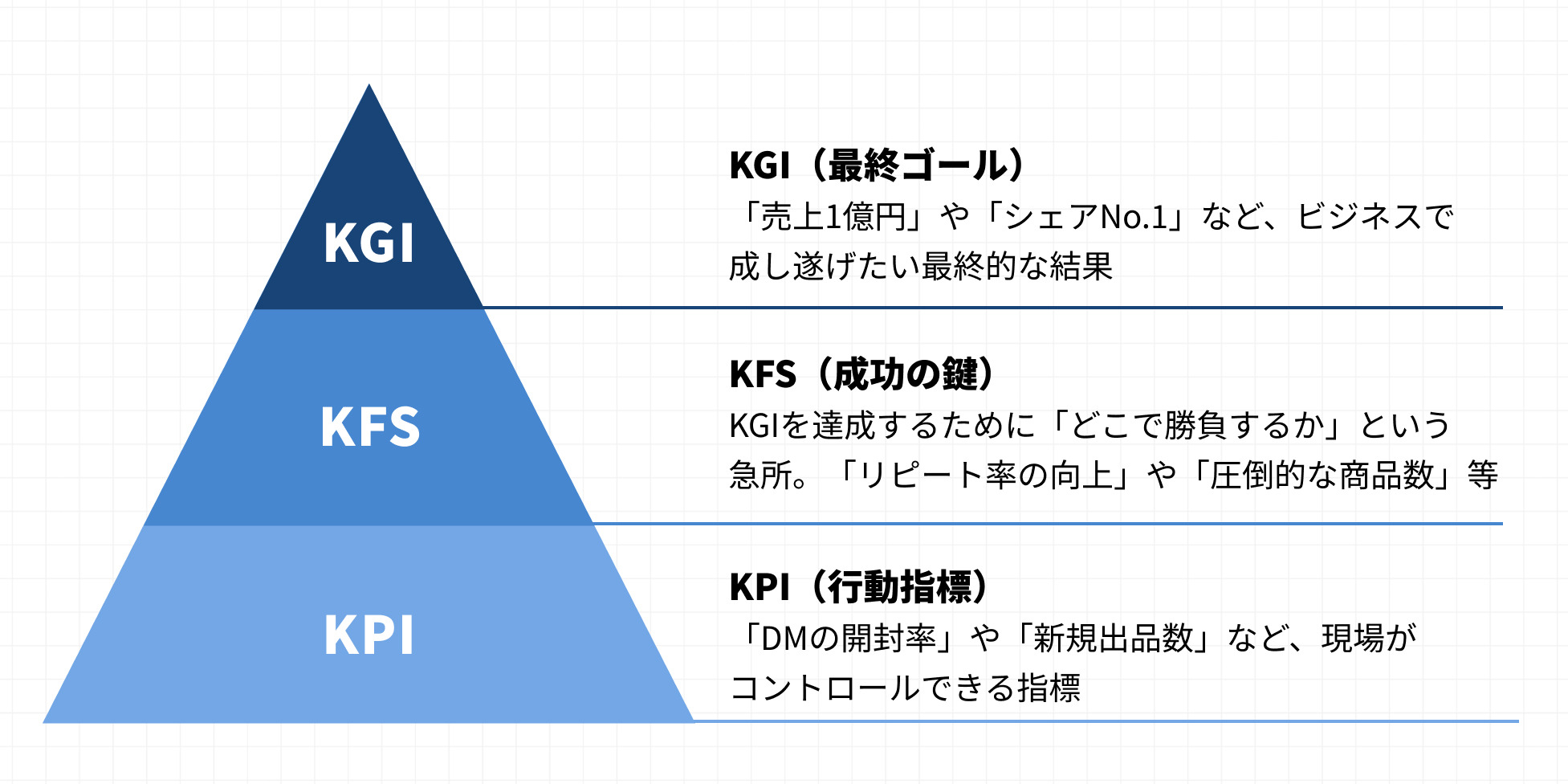 KGI

KFS

KPI

KGI（最終ゴール）
「売上1億円」や「シェアNo.1」など、ビジネスで成し遂げたい最終的な結果

KFS（成功の鍵）
KGIを達成するために「どこで勝負するか」という急所。「リピート率の向上」や「圧倒的な商品数」等

KPI（行動指標）
「DMの開封率」や「新規出品数」など、現場がコントロールできる指標